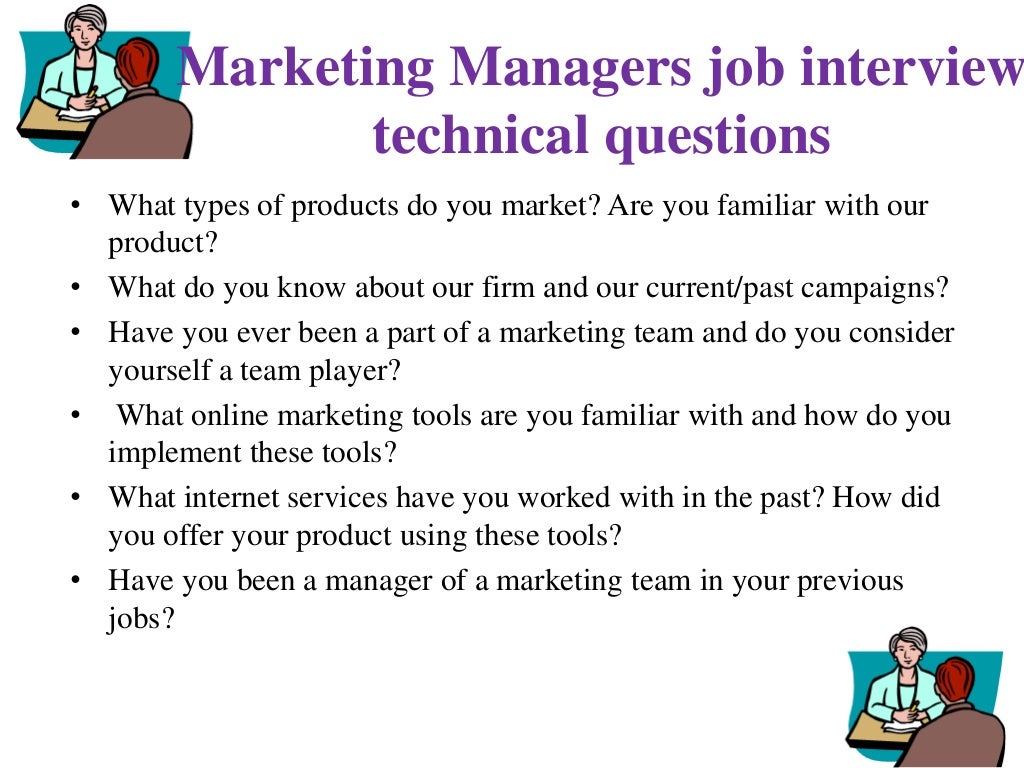 Marketing Managers job interview technical questions

• What types of products do you market? Are you familiar with our product?
• What do you know about our firm and our current/past campaigns?
• Have you ever been a part of a marketing team and do you consider yourself a team player?
• What online marketing tools are you familiar with and how do you implement these tools?
• What internet services have you worked with in the past? How did you offer your product using these tools?
• Have you been a manager of a marketing team in your previous jobs?